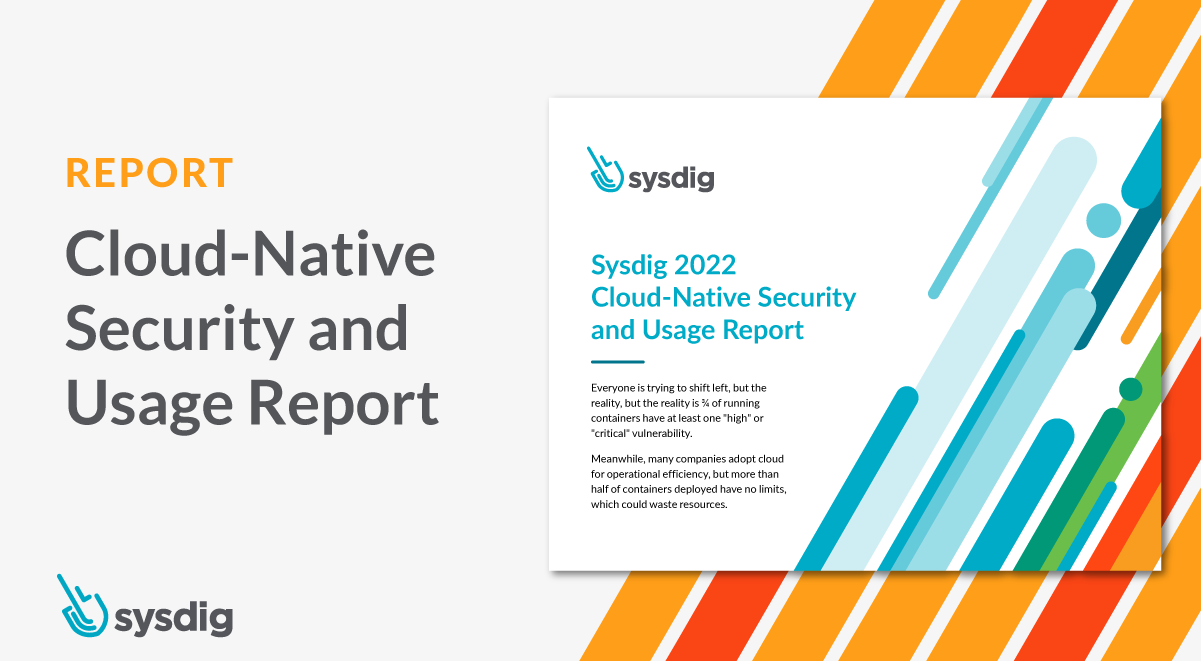 REPORT

Cloud-Native Security and Usage Report

sysdig

sysdig

Sysdig 2022 Cloud-Native Security and Usage Report

Everyone is trying to shift left, but the reality, but the reality is ¾ of running containers have at least one "high" or "critical" vulnerability.

Meanwhile, many companies adopt cloud for operational efficiency, but more than half of containers deployed have no limits, which could waste resources.